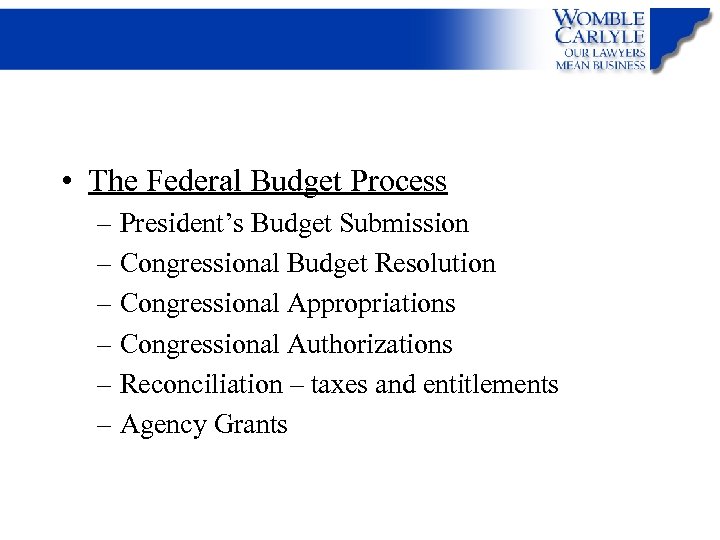 WOMBLE CARLYLE
OUR LAWYERS MEAN BUSINESS

• The Federal Budget Process
– President's Budget Submission
– Congressional Budget Resolution
– Congressional Appropriations
– Congressional Authorizations
– Reconciliation – taxes and entitlements
– Agency Grants